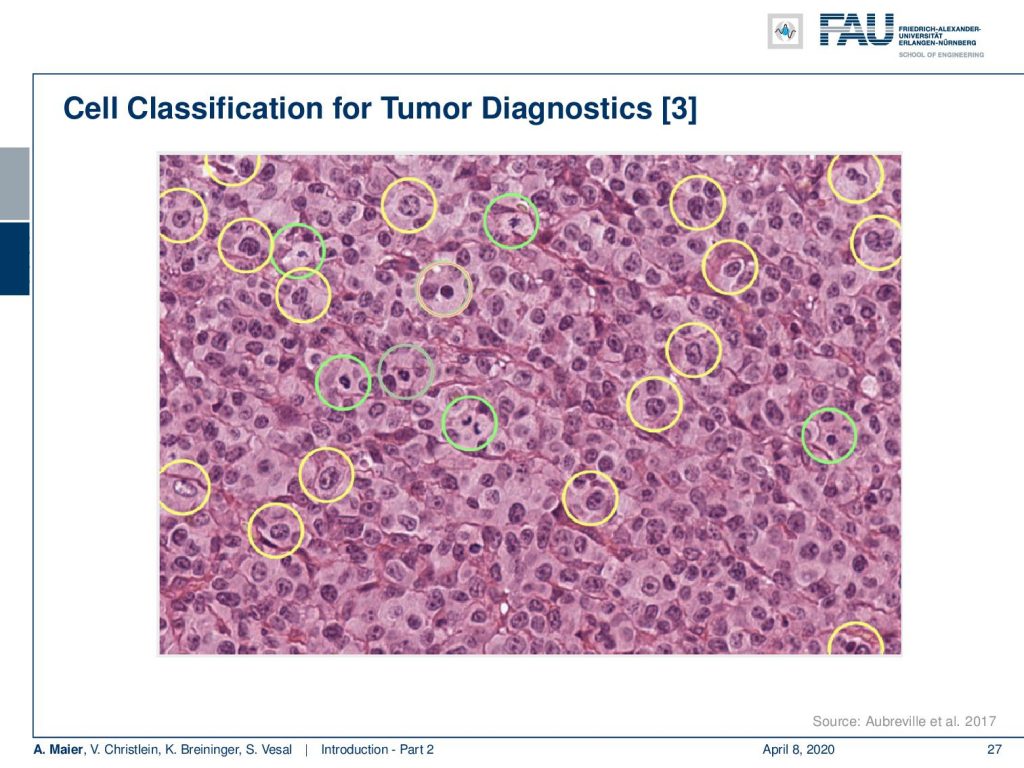 FAU FRIEDRICH-ALEXANDER-UNIVERSITÄT ERLANGEN-NÜRNBERG
SCHOOL OF ENGINEERING

Cell Classification for Tumor Diagnostics [3]

Source: Aubreville et al. 2017

A. Maier, V. Christlein, K. Breininger, S. Vesal | Introduction - Part 2 April 8, 2020 27